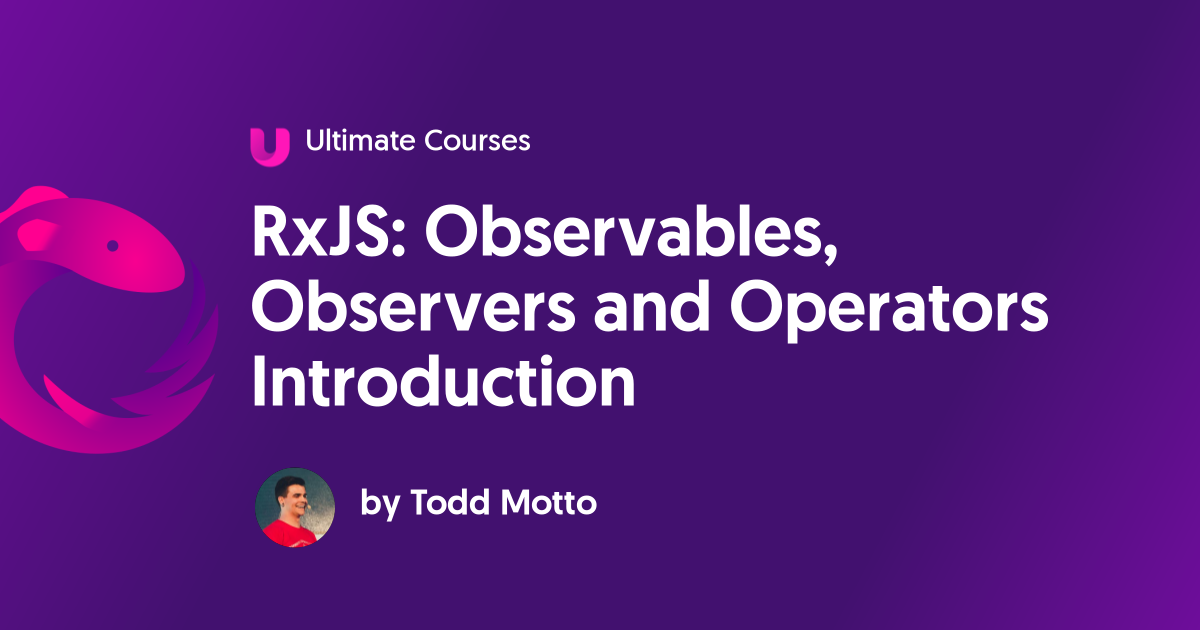 Ultimate Courses

RxJS: Observables, Observers and Operators Introduction

by Todd Motto